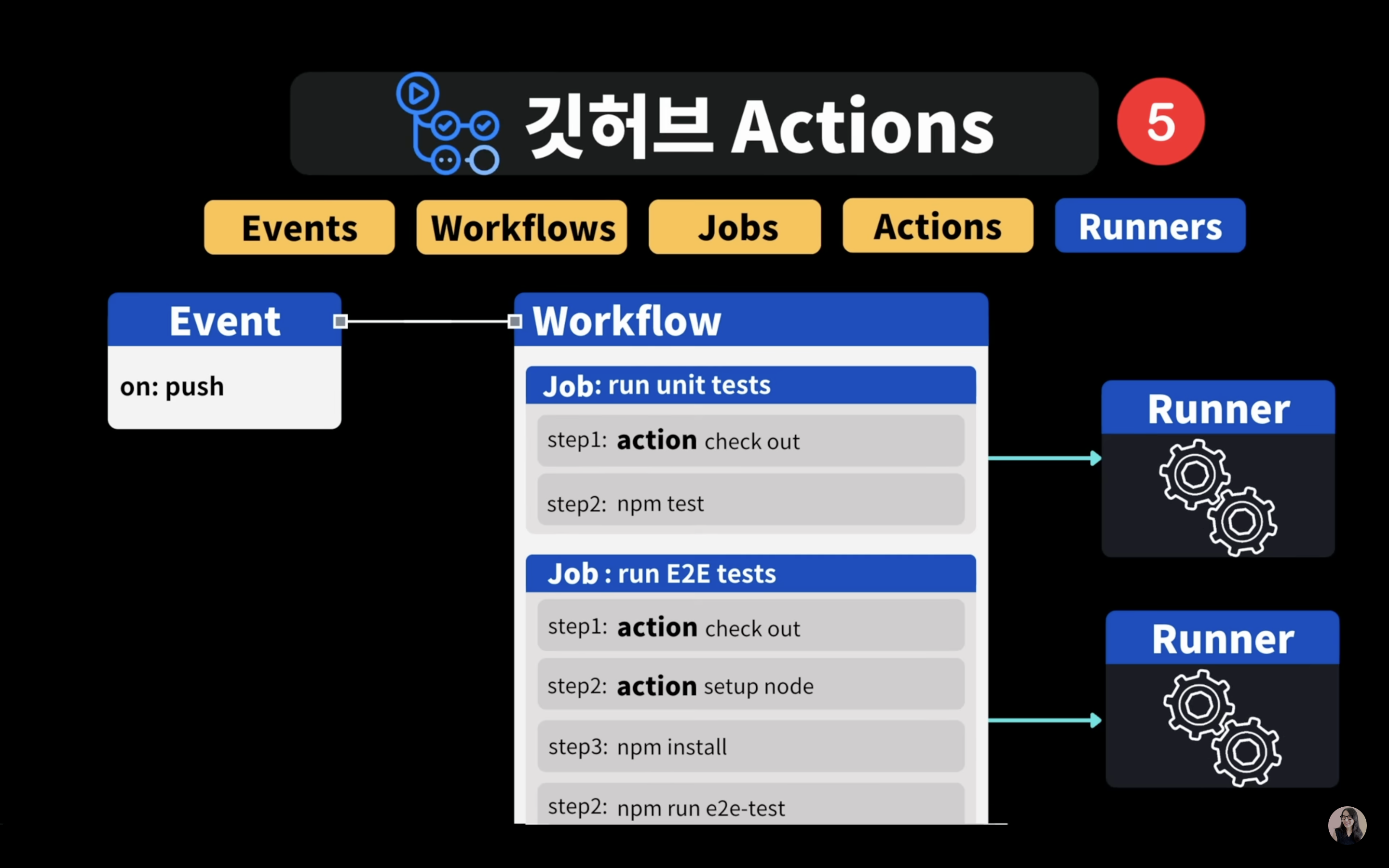 깃허브 Actions

5

Events

Workflows

Jobs

Actions

Runners

Event

on: push

Workflow

Job: run unit tests

step1: action check out

step2: npm test

Job : run E2E tests

step1: action check out

step2: action setup node

step3: npm install

step2: npm run e2e-test

Runner

Runner